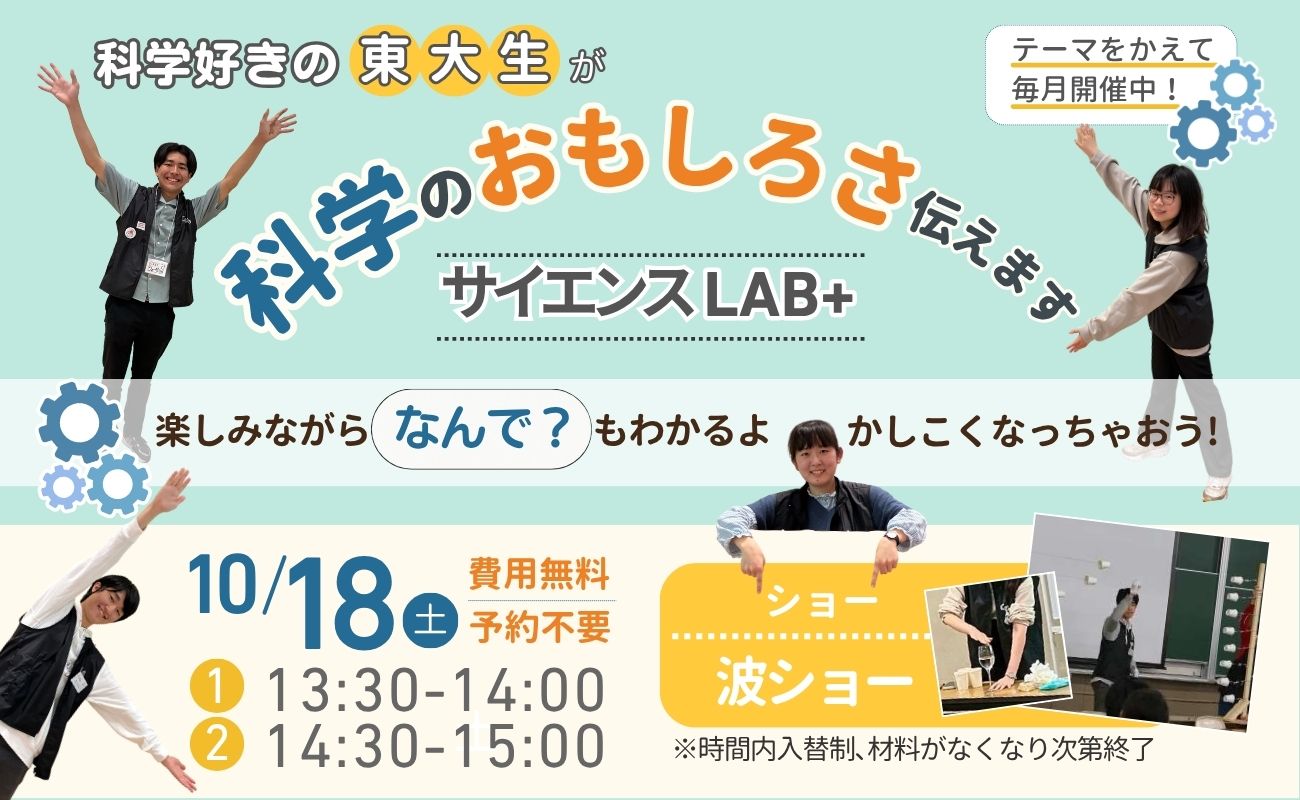 科学好きの東大生が

テーマをかえて
毎月開催中！

科学のおもしろさ伝えます

サイエンスLAB+

楽しみながら なんで？ もわかるよ　かしこくなっちゃおう!

10/18 土

費用無料
予約不要

① 13:30-14:00
② 14:30-15:00

ショー

波ショー

※時間内入替制、材料がなくなり次第終了